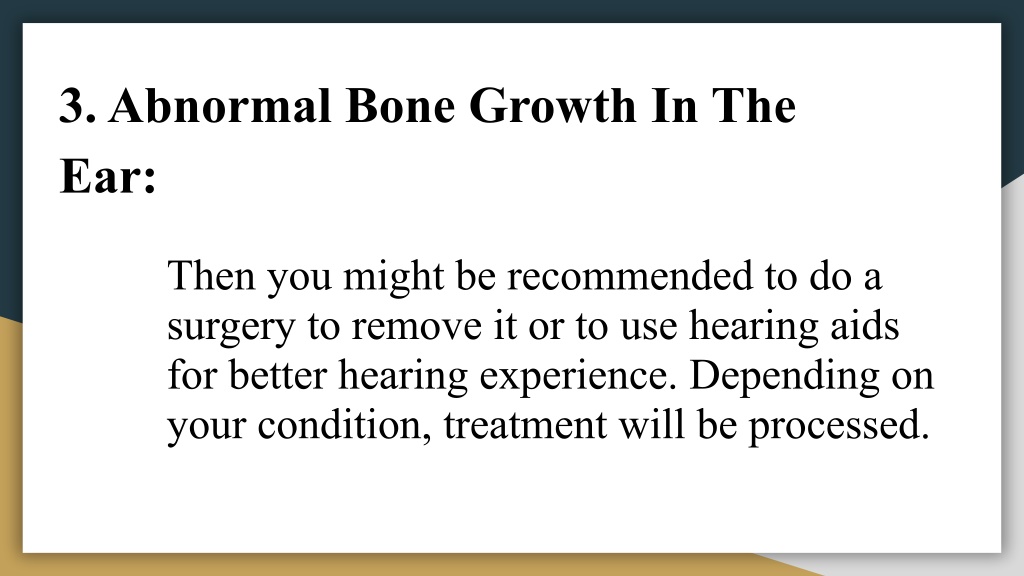 3. Abnormal Bone Growth In The Ear:

Then you might be recommended to do a surgery to remove it or to use hearing aids for better hearing experience. Depending on your condition, treatment will be processed.